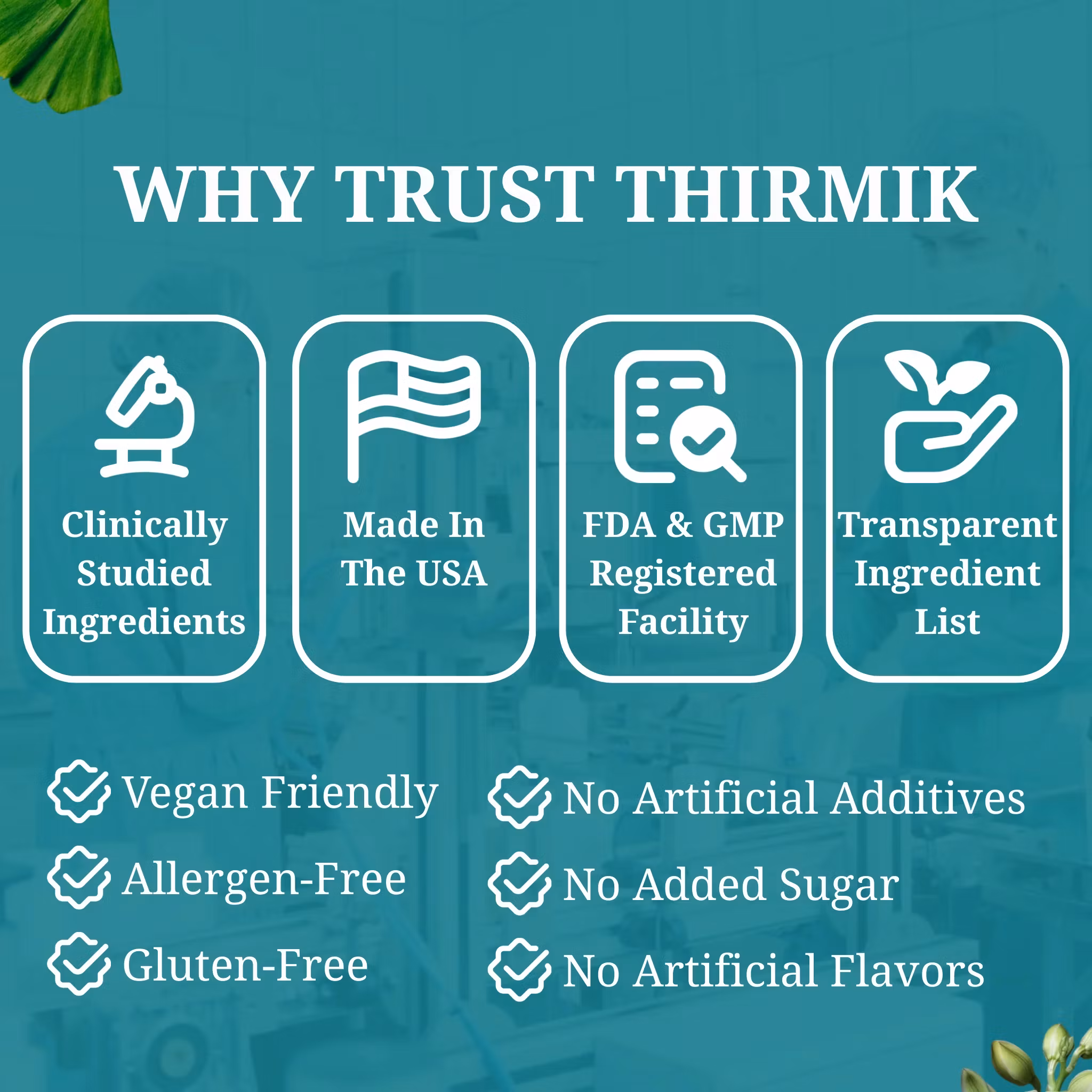 WHY TRUST THIRMIK

Clinically Studied Ingredients

Made In The USA

FDA & GMP Registered Facility

Transparent Ingredient List

Vegan Friendly

Allergen-Free

Gluten-Free

No Artificial Additives

No Added Sugar

No Artificial Flavors